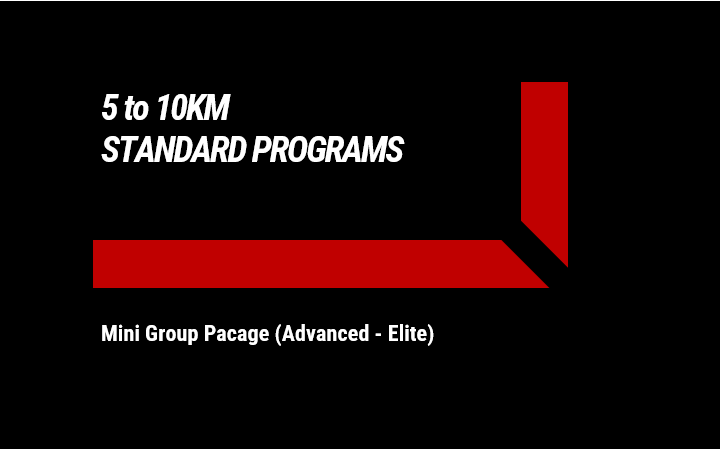 5 to 10KM
STANDARD PROGRAMS

Mini Group Pacage (Advanced - Elite)